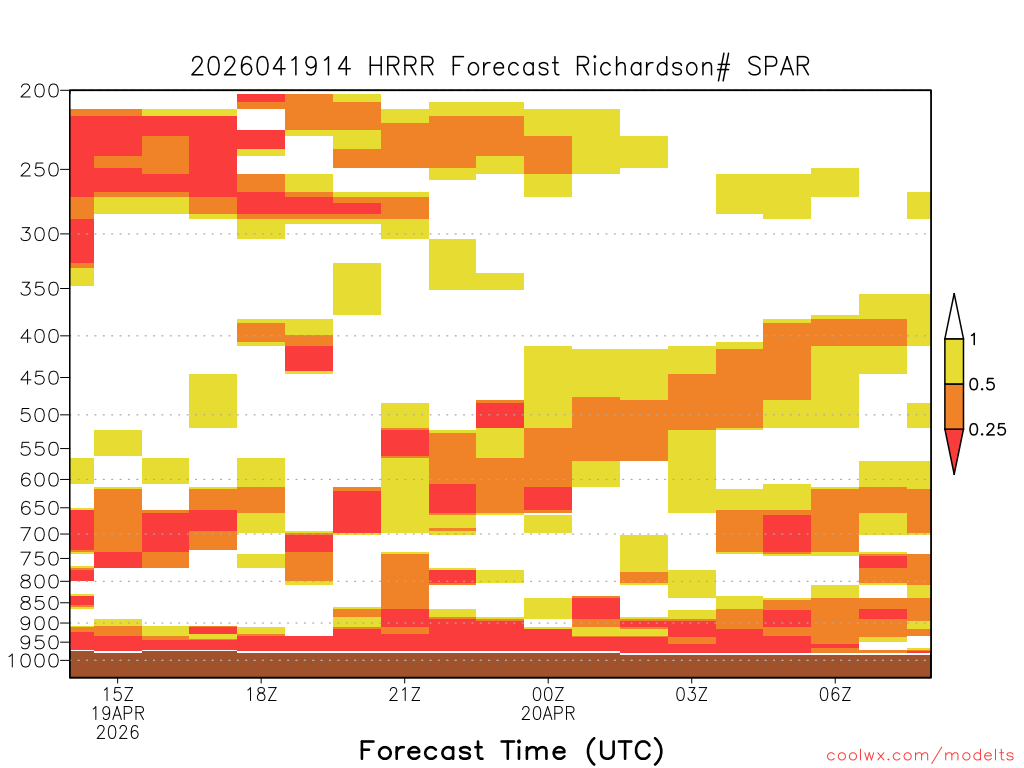 2026041914 HRRR Forecast Richardson# SPAR

200
250
300
350
400
450
500
550
600
650
700
750
800
850
900
950
1000

1
0.5
0.25

15Z
19APR
2026
18Z
21Z
00Z
20APR
03Z
06Z

Forecast Time (UTC)

coolwx.com/modelts